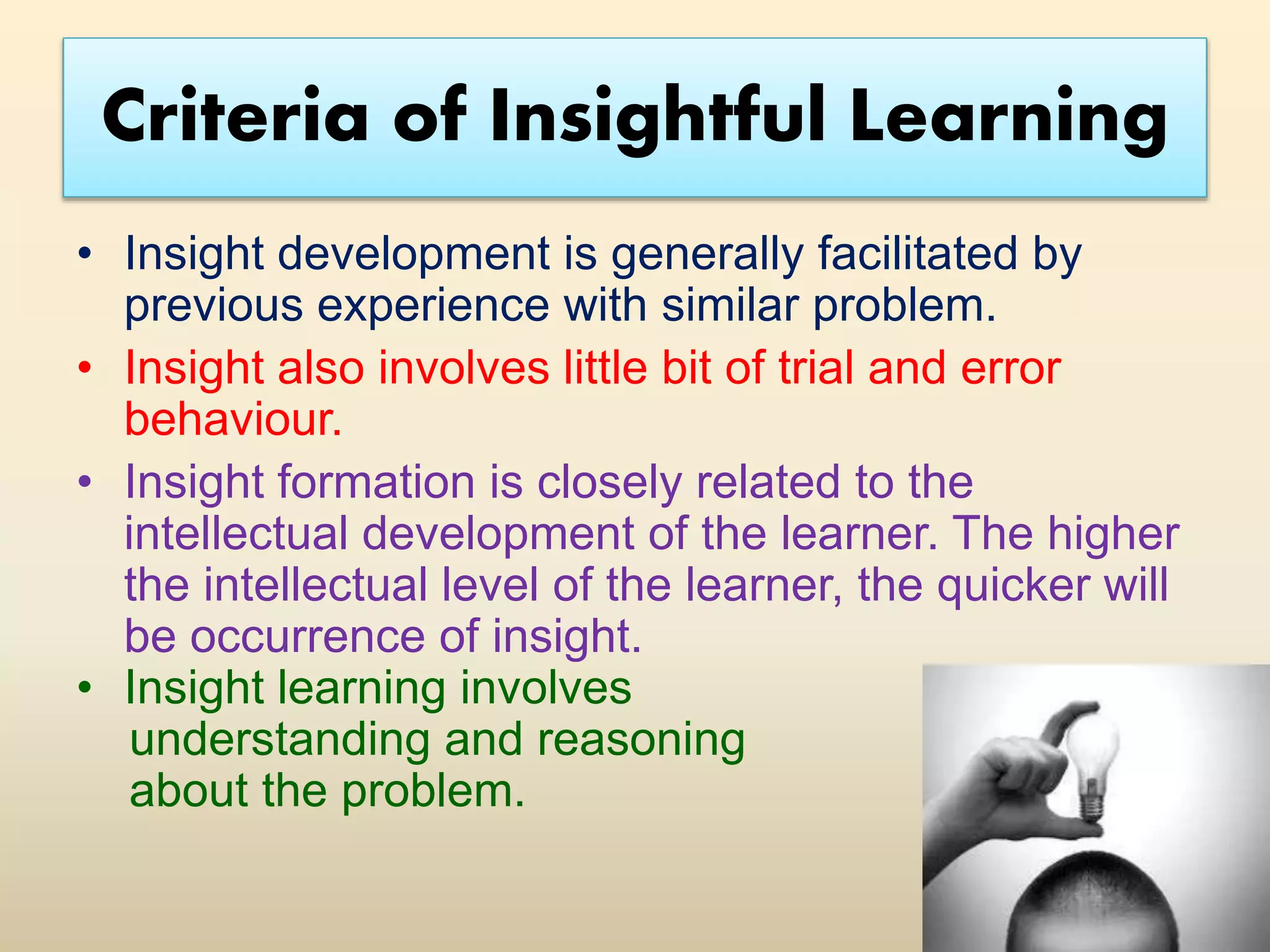 Criteria of Insightful Learning

• Insight development is generally facilitated by previous experience with similar problem.

• Insight also involves little bit of trial and error behaviour.

• Insight formation is closely related to the intellectual development of the learner. The higher the intellectual level of the learner, the quicker will be occurrence of insight.

• Insight learning involves understanding and reasoning about the problem.